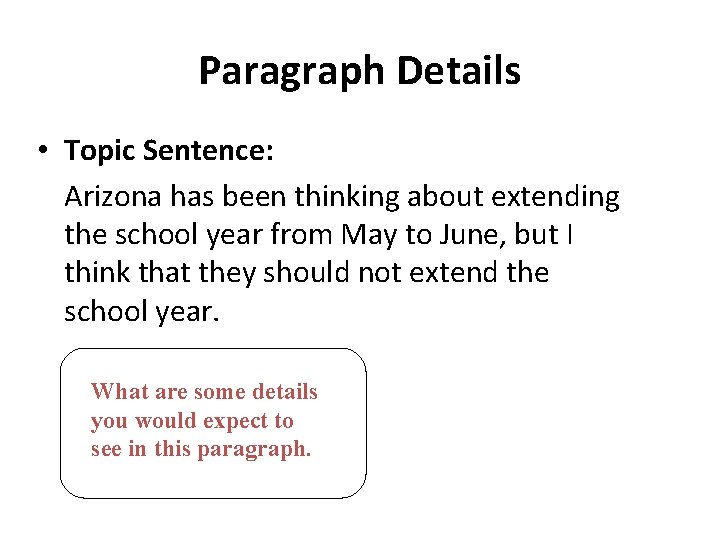 Paragraph Details

• Topic Sentence:

Arizona has been thinking about extending the school year from May to June, but I think that they should not extend the school year.

What are some details you would expect to see in this paragraph.